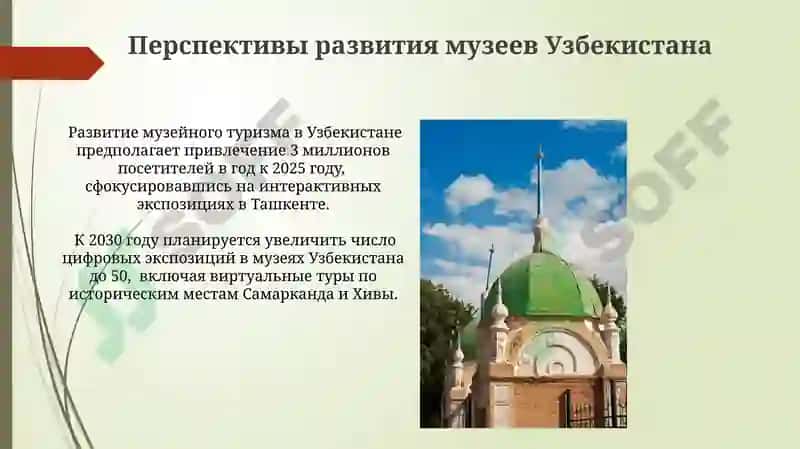 Перспективы развития музеев Узбекистана

Развитие музейного туризма в Узбекистане предполагает привлечение 3 миллионов посетителей в год к 2025 году, сфокусировавшись на интерактивных экспозициях в Ташкенте.

К 2030 году планируется увеличить число цифровых экспозиций в музеях Узбекистана до 50, включая виртуальные туры по историческим местам Самарканда и Хивы.

SOFF

SOFF